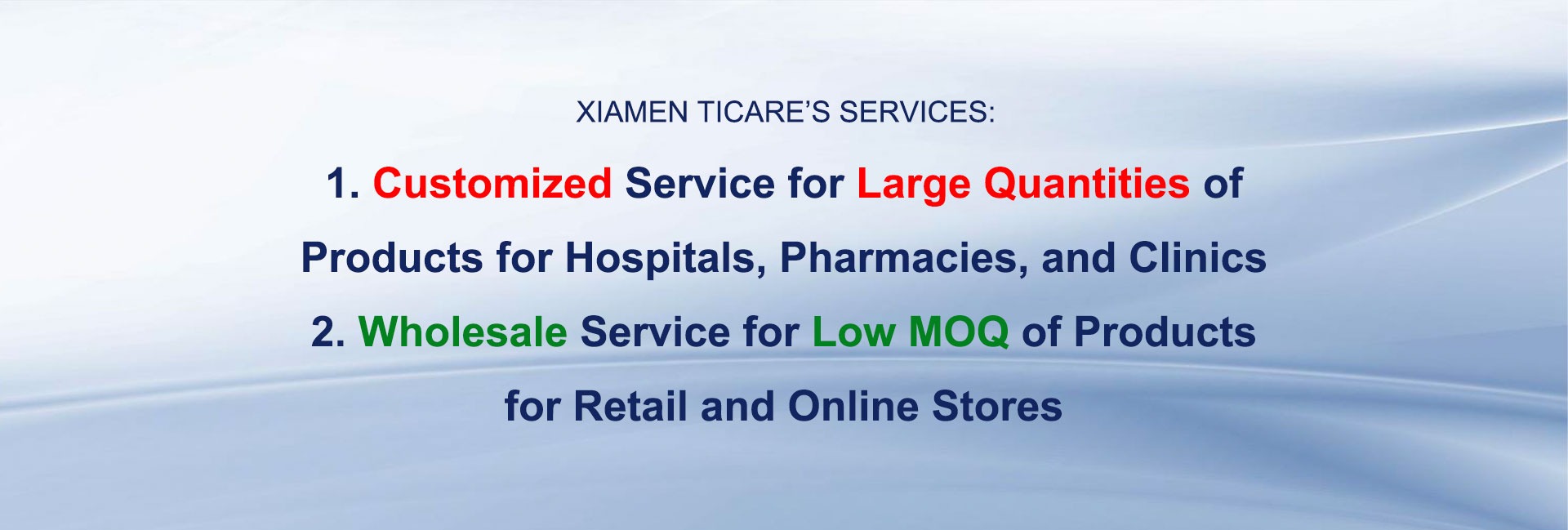 XIAMEN TICARE'S SERVICES:

1. Customized Service for Large Quantities of Products for Hospitals, Pharmacies, and Clinics

2. Wholesale Service for Low MOQ of Products for Retail and Online Stores